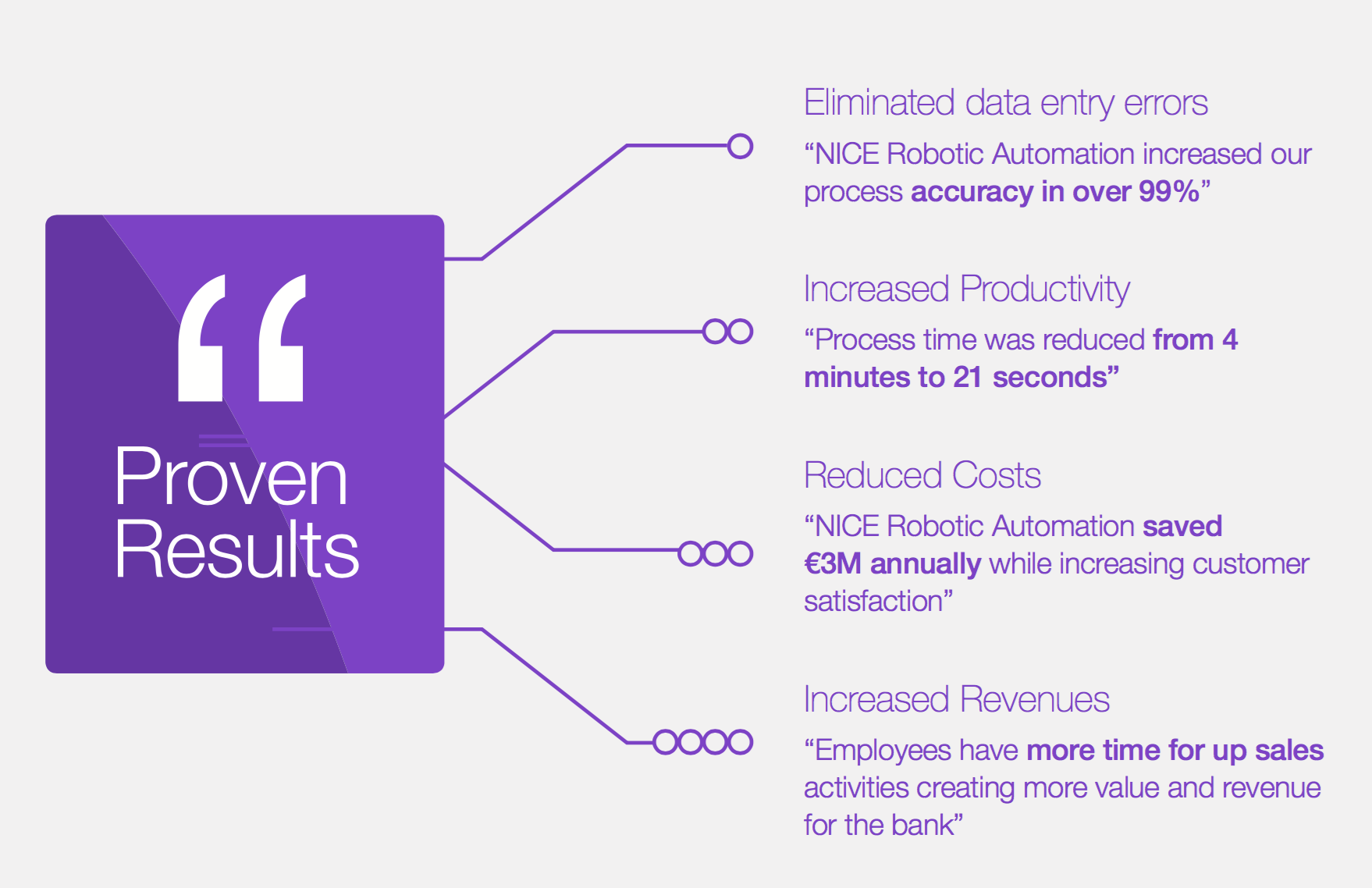 “
Proven Results

Eliminated data entry errors

“NICE Robotic Automation increased our process accuracy in over 99%”

Increased Productivity

“Process time was reduced from 4 minutes to 21 seconds”

Reduced Costs

“NICE Robotic Automation saved €3M annually while increasing customer satisfaction”

Increased Revenues

“Employees have more time for up sales activities creating more value and revenue for the bank”